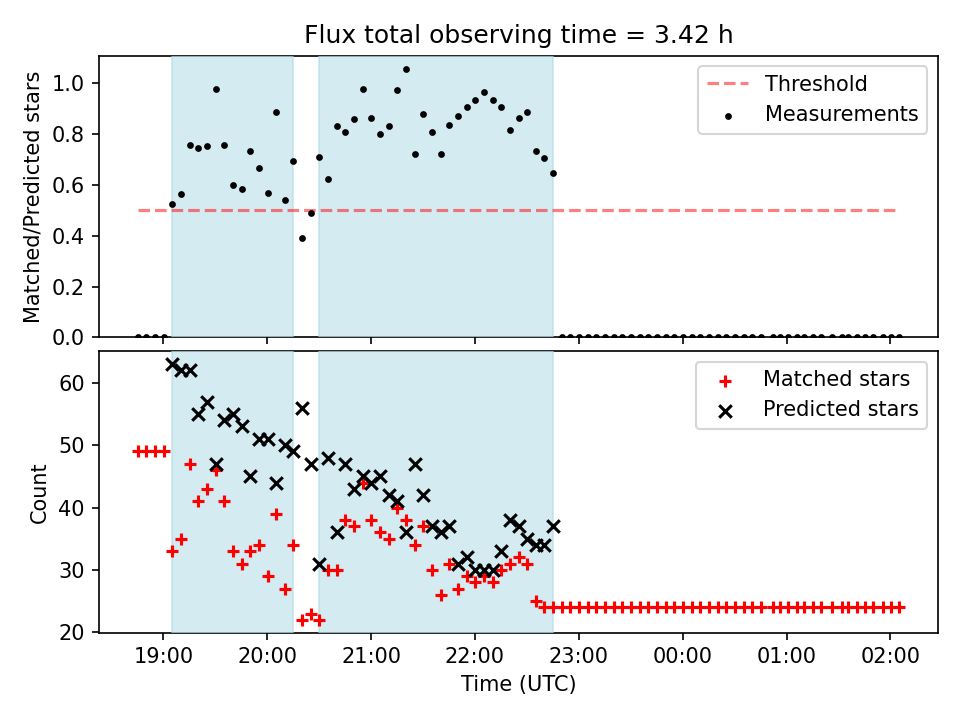 Flux total observing time = 3.42 h

Matched/Predicted stars

1.0
0.8
0.6
0.4
0.2
0.0

Threshold
Measurements

Count

60
50
40
30
20

Matched stars
Predicted stars

19:00
20:00
21:00
22:00
23:00
00:00
01:00
02:00

Time (UTC)